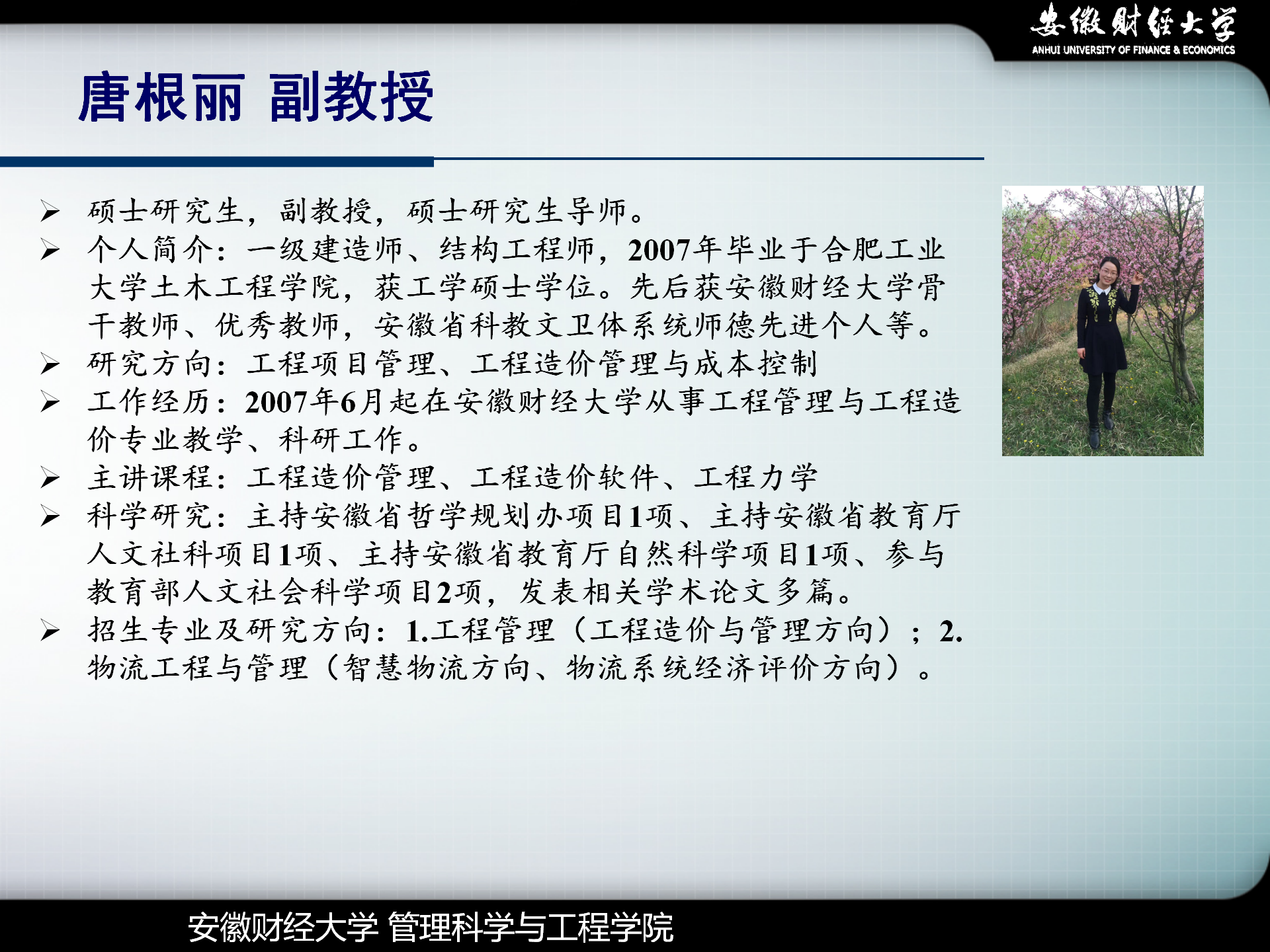 安徽财经大学
ANHUI UNIVERSITY OF FINANCE & ECONOMICS

唐根丽 副教授

➢ 硕士研究生，副教授，硕士研究生导师。
➢ 个人简介：一级建造师、结构工程师，2007年毕业于合肥工业大学土木工程学院，获工学硕士学位。先后获安徽财经大学骨干教师、优秀教师，安徽省科教文卫体系统师德先进个人等。
➢ 研究方向：工程项目管理、工程造价管理与成本控制
➢ 工作经历：2007年6月起在安徽财经大学从事工程管理与工程造价专业教学、科研工作。
➢ 主讲课程：工程造价管理、工程造价软件、工程力学
➢ 科学研究：主持安徽省哲学规划办项目1项、主持安徽省教育厅人文社科项目1项、主持安徽省教育厅自然科学项目1项、参与教育部人文社会科学项目2项，发表相关学术论文多篇。
➢ 招生专业及研究方向：1.工程管理（工程造价与管理方向）；2.物流工程与管理（智慧物流方向、物流系统经济评价方向）。

安徽财经大学 管理科学与工程学院